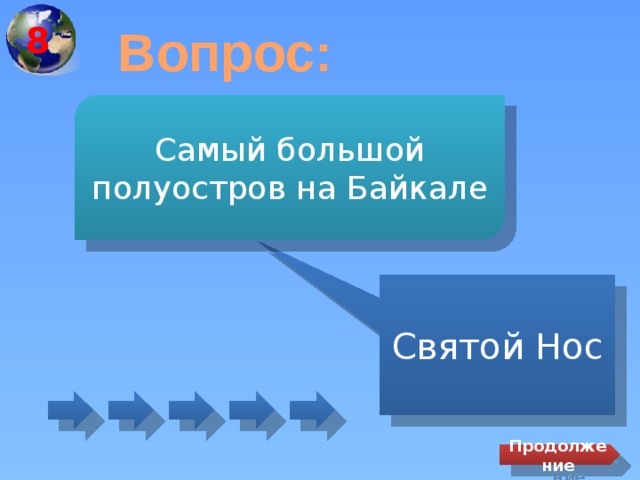 8

Вопрос:

Самый большой полуостров на Байкале

Святой Нос

Продолжение